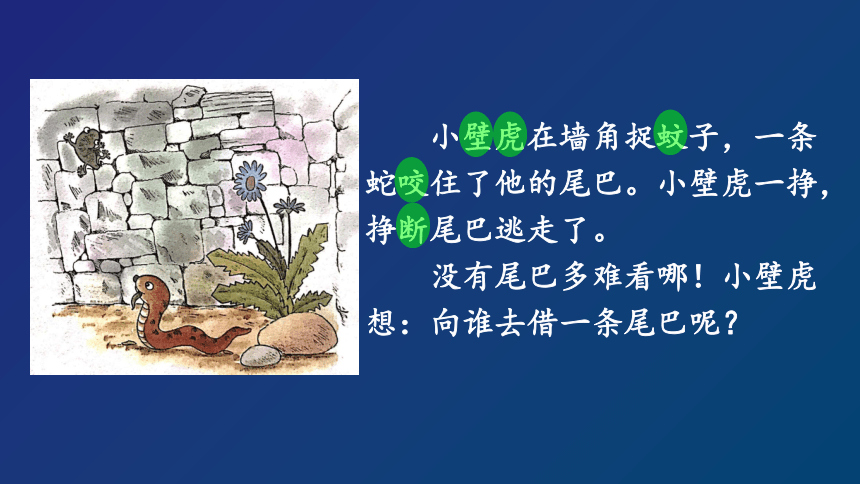 小壁虎在墙角捉蚊子，一条蛇咬住了他的尾巴。小壁虎一挣，挣断尾巴逃走了。

没有尾巴多难看哪！小壁虎想：向谁去借一条尾巴呢？